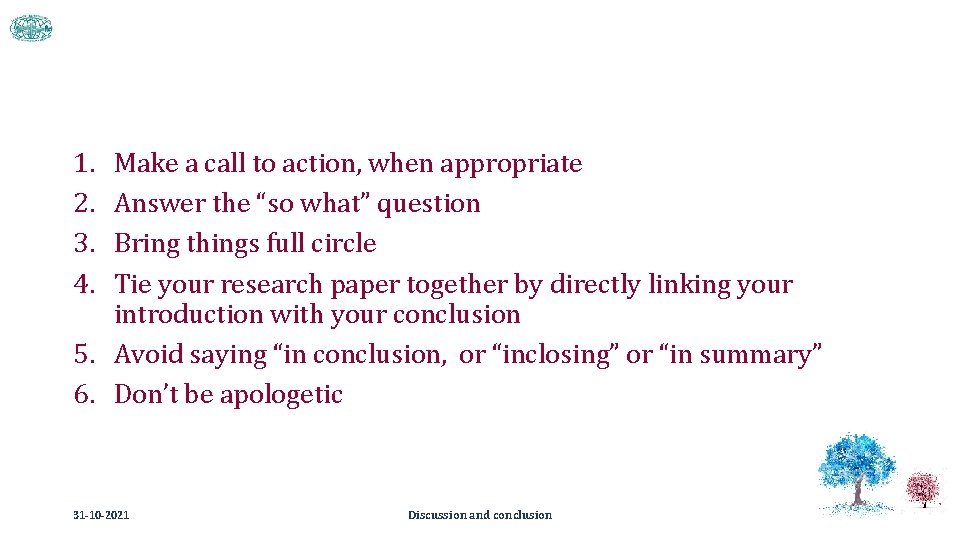 1. Make a call to action, when appropriate
2. Answer the “so what” question
3. Bring things full circle
4. Tie your research paper together by directly linking your introduction with your conclusion
5. Avoid saying “in conclusion, or “inclosing” or “in summary”
6. Don’t be apologetic

31-10-2021

Discussion and conclusion